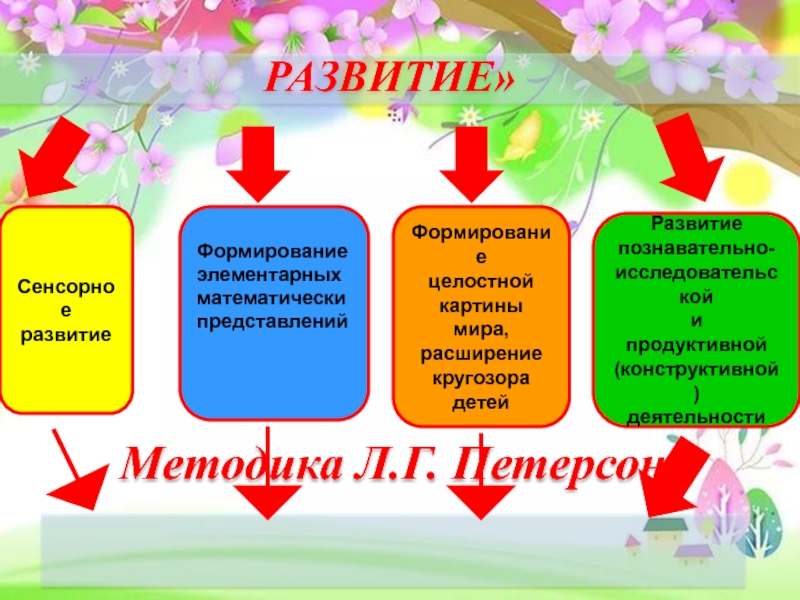 РАЗВИТИЕ»

Сенсорное развитие

Формирование элементарных математически представлений

Формирование целостной картины мира, расширение кругозора детей

Развитие познавательно-исследовательской и продуктивной (конструктивной) деятельности

Методика Л.Г. Петерсон